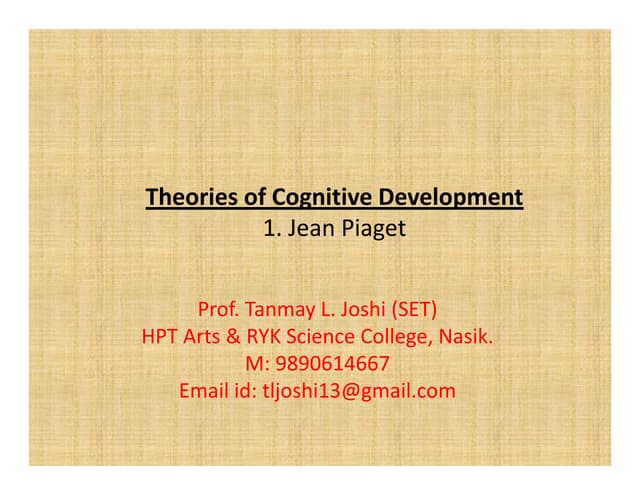 Theories of Cognitive Development
1. Jean Piaget

Prof. Tanmay L. Joshi (SET)
HPT Arts & RYK Science College, Nasik.
M: 9890614667
Email id: tljoshi13@gmail.com